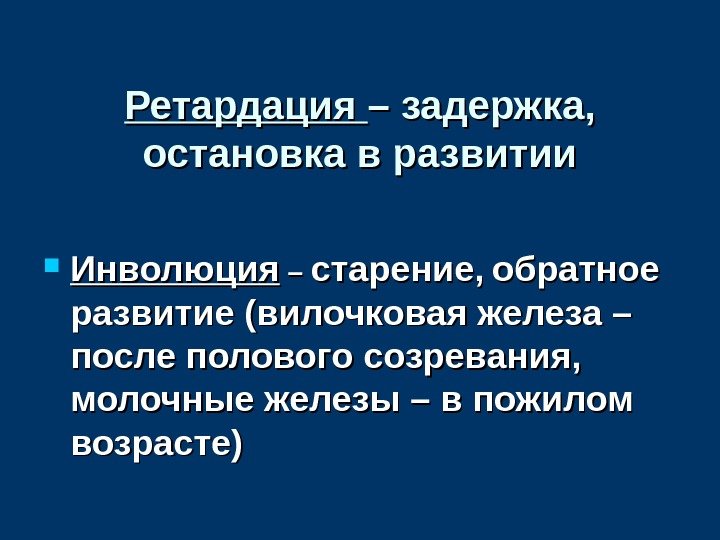 Ретардация – задержка, остановка в развитии

Инволюция – старение, обратное развитие (вилочковая железа – после полового созревания, молочные железы – в пожилом возрасте)